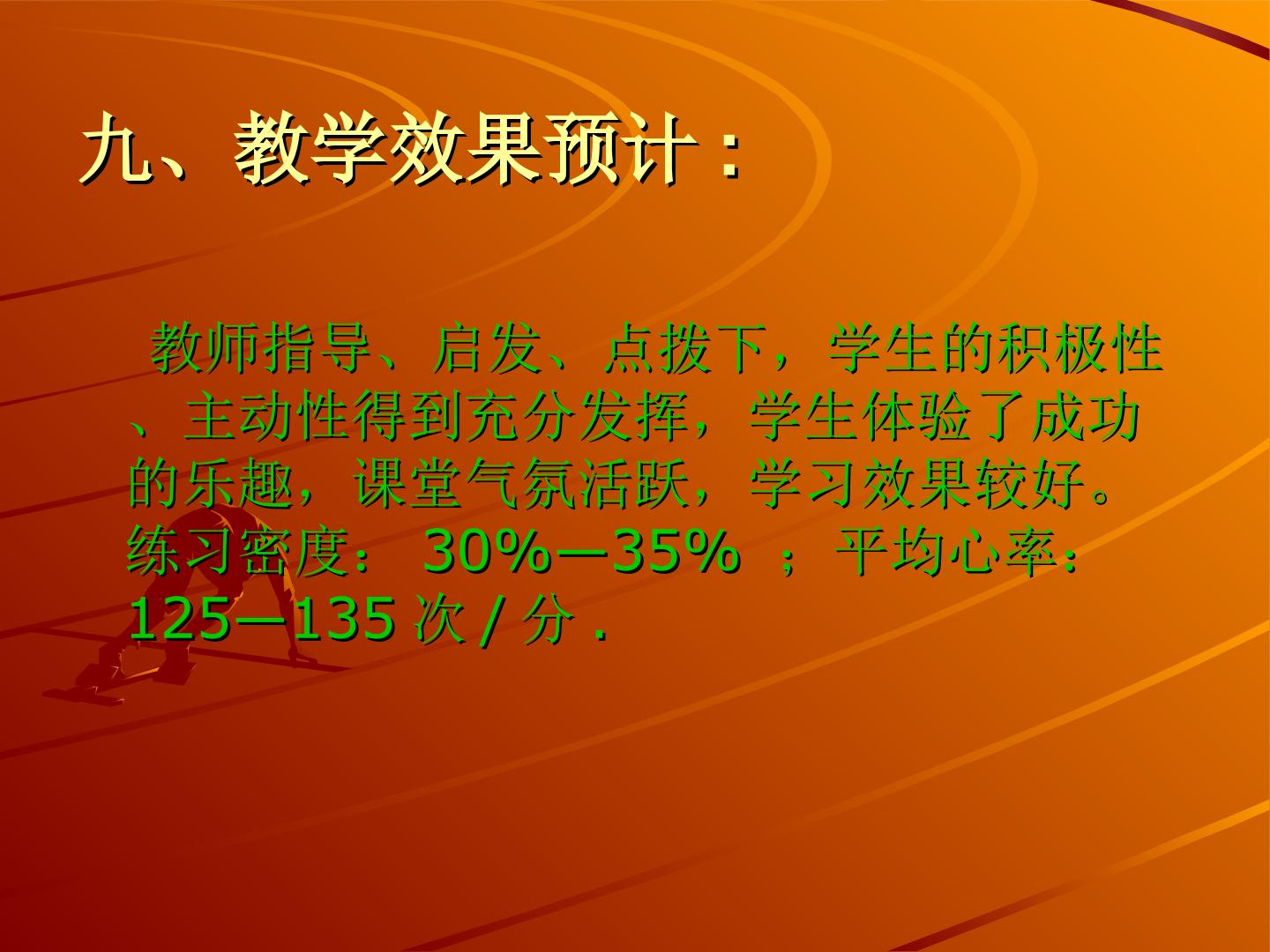 九、教学效果预计：

教师指导、启发、点拨下，学生的积极性、主动性得到充分发挥，学生体验了成功的乐趣，课堂气氛活跃，学习效果较好。练习密度：30%—35%；平均心率：125—135次/分.